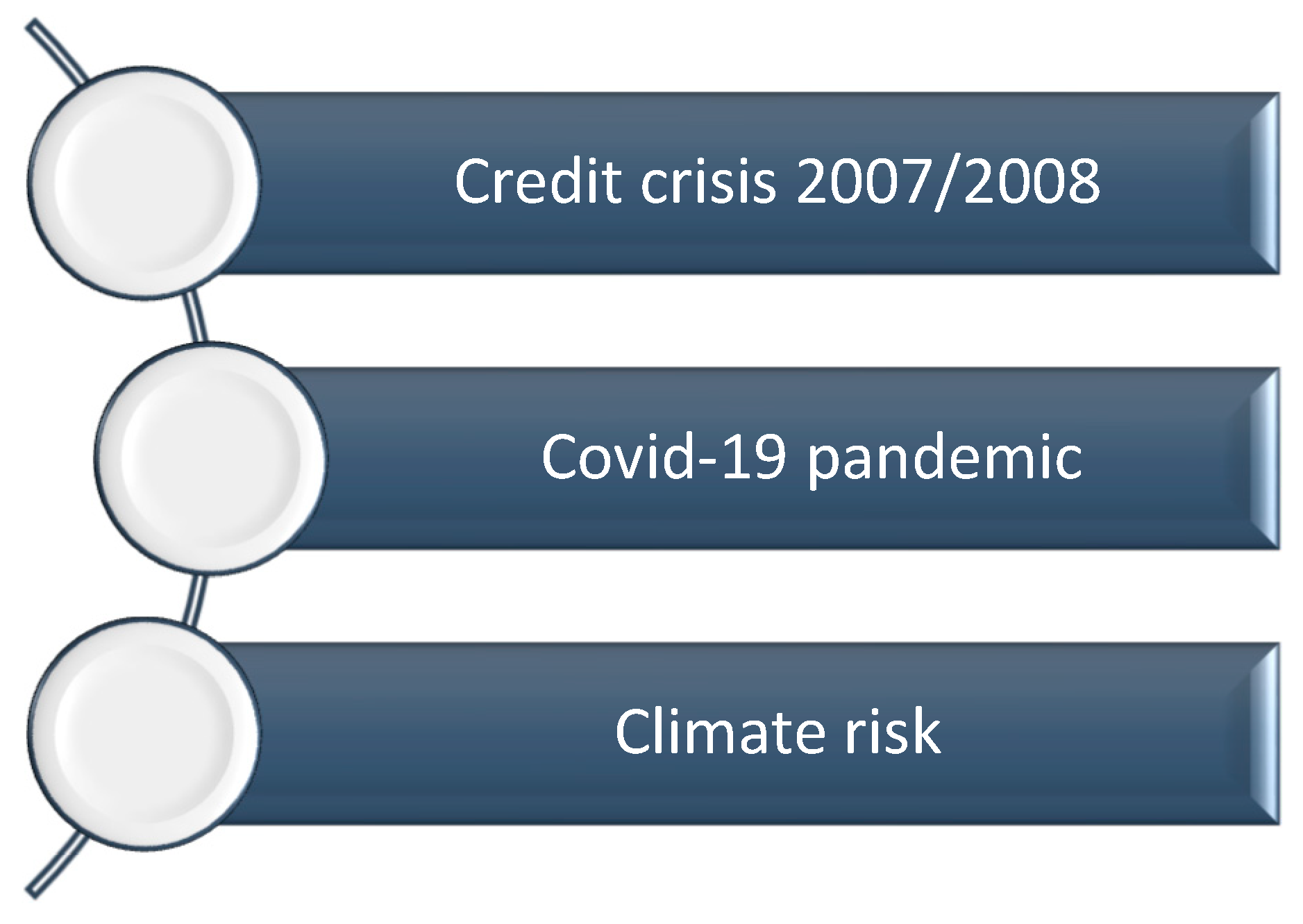 Credit crisis 2007/2008

Covid-19 pandemic

Climate risk